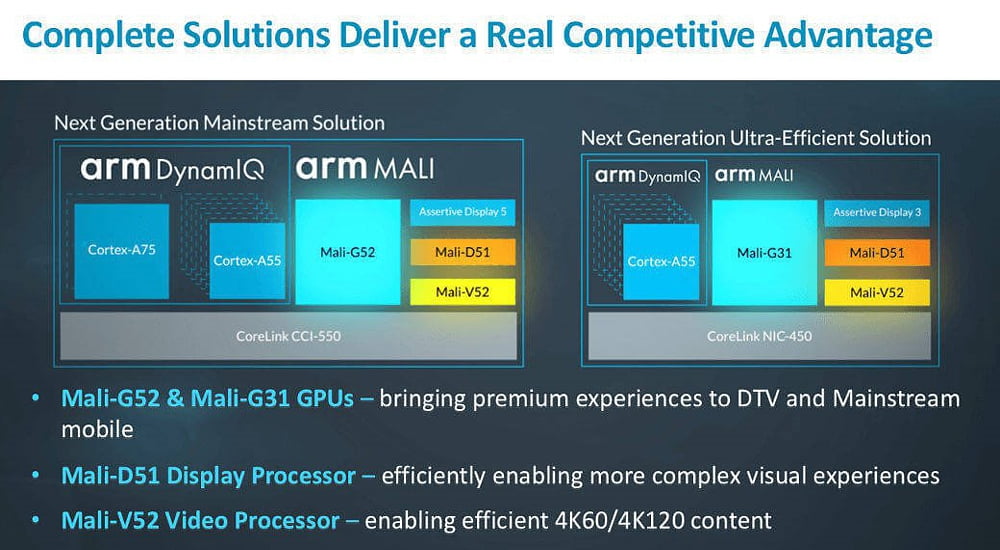 Complete Solutions Deliver a Real Competitive Advantage

Next Generation Mainstream Solution

arm DynamIQ

arm MALI

Cortex-A75

Cortex-A55

Mali-G52

Assertive Display 5

Mali-D51

Mali-V52

CoreLink CCI-550

Next Generation Ultra-Efficient Solution

arm DynamIQ

arm MALI

Cortex-A55

Mali-G31

Assertive Display 3

Mali-D51

Mali-V52

CoreLink NIC-450

• Mali-G52 & Mali-G31 GPUs – bringing premium experiences to DTV and Mainstream mobile

• Mali-D51 Display Processor – efficiently enabling more complex visual experiences

• Mali-V52 Video Processor – enabling efficient 4K60/4K120 content